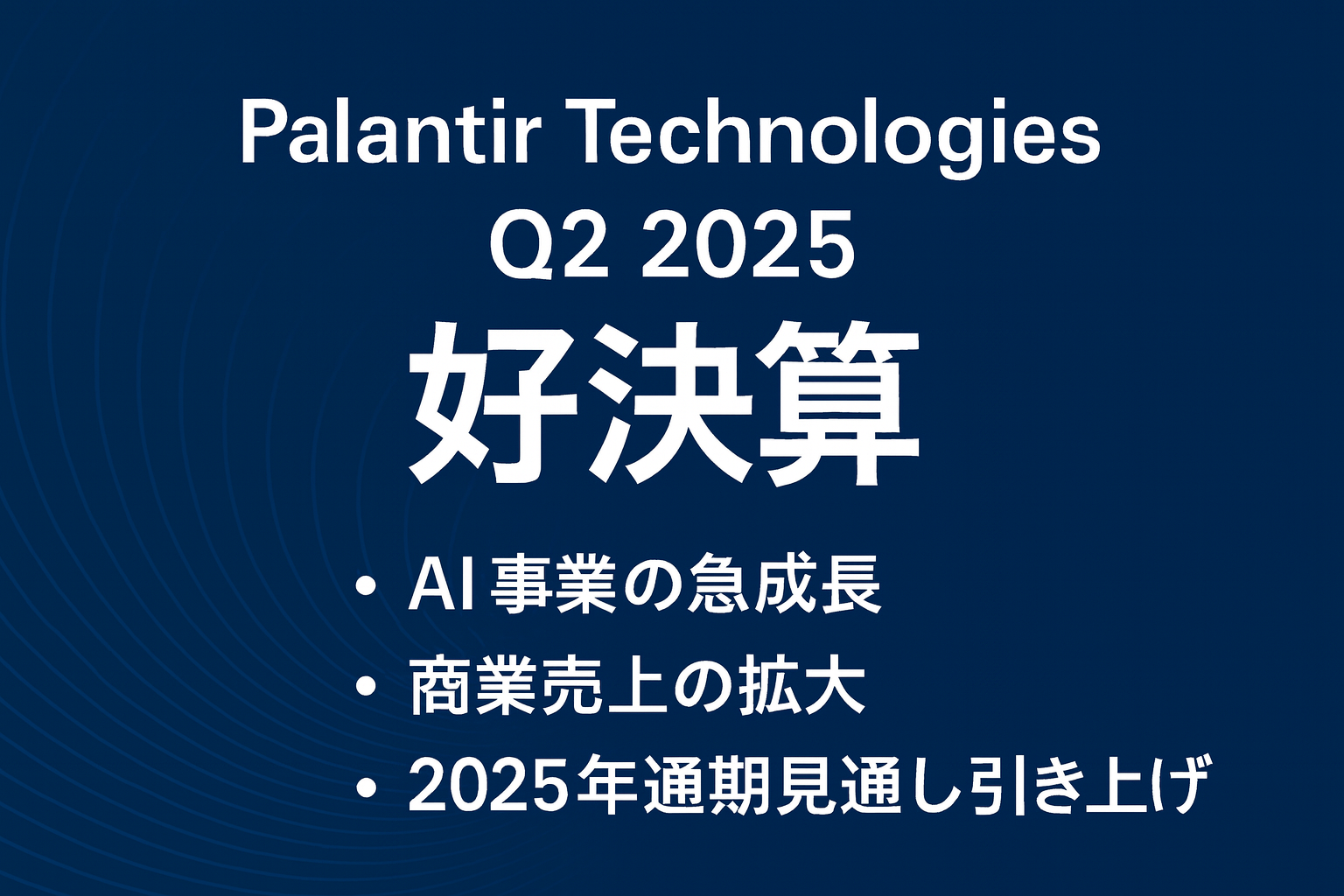 Palantir Technologies
Q2 2025
好決算

• AI 事業の急成長
• 商業売上の拡大
• 2025年通期見通し引き上げ